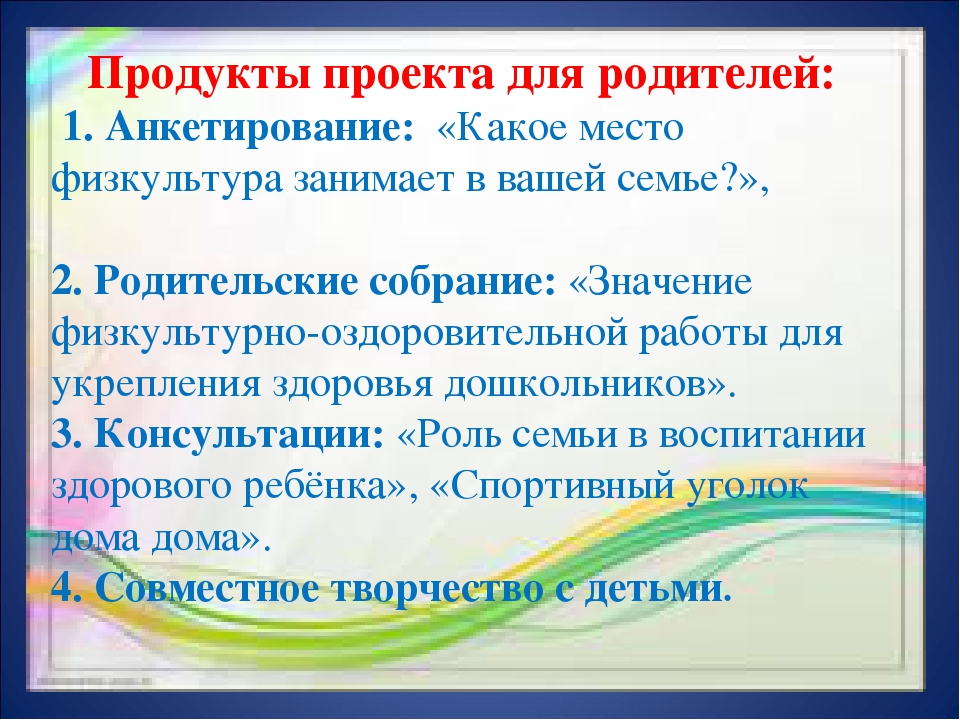 Продукты проекта для родителей:
1. Анкетирование: «Какое место физкультура занимает в вашей семье?»,

2. Родительские собрание: «Значение физкультурно-оздоровительной работы для укрепления здоровья дошкольников».
3. Консультации: «Роль семьи в воспитании здорового ребёнка», «Спортивный уголок дома дома».
4. Совместное творчество с детьми.